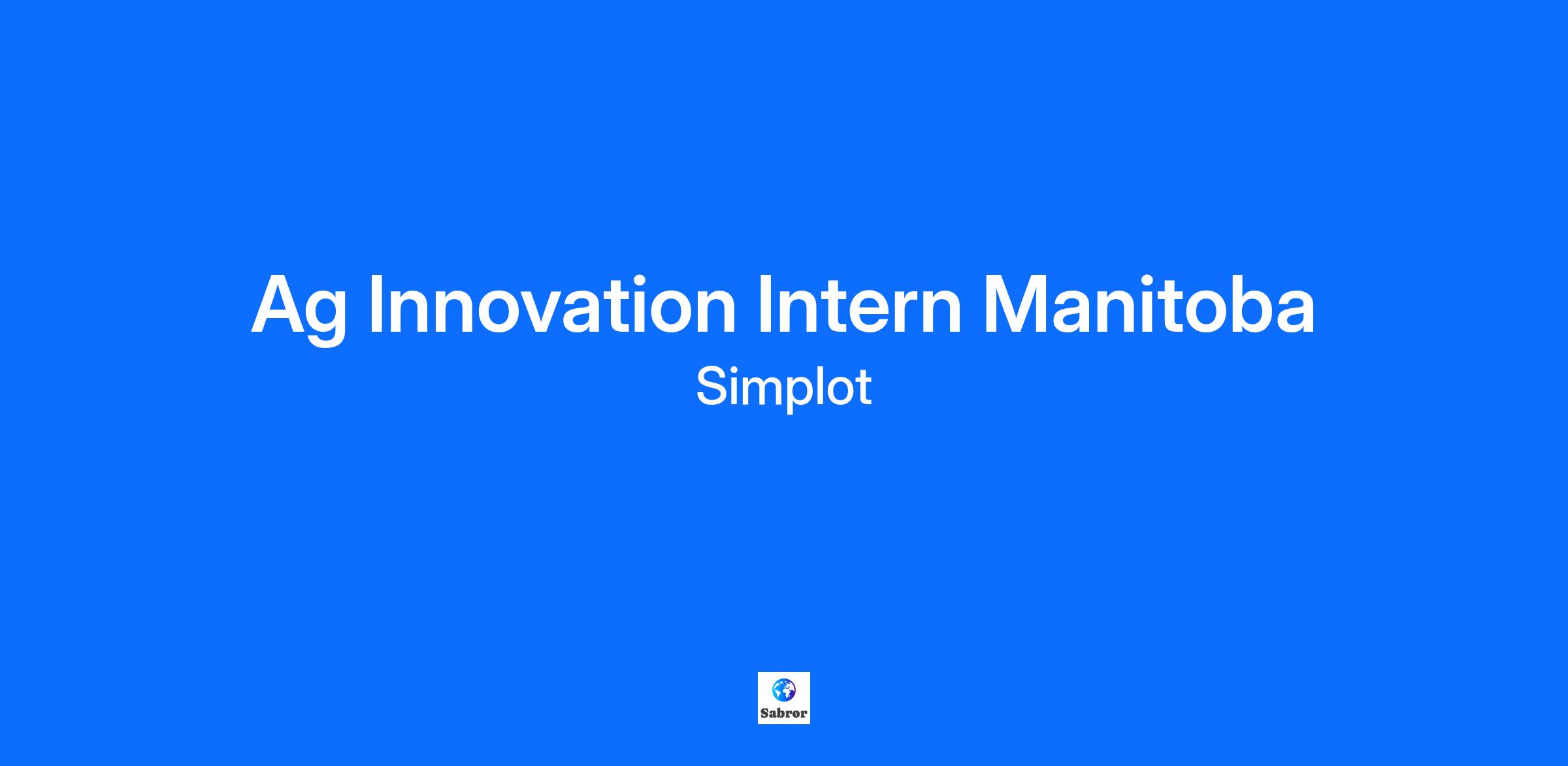 Ag Innovation Intern Manitoba

Simplot

Sabror